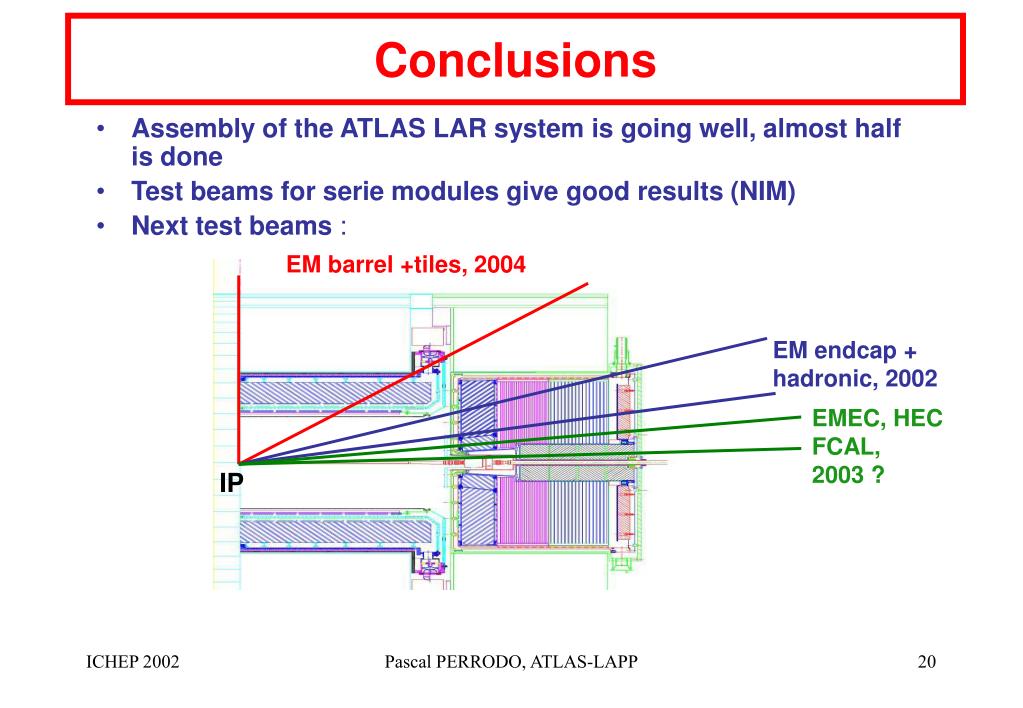 Conclusions

• Assembly of the ATLAS LAR system is going well, almost half is done
• Test beams for serie modules give good results (NIM)
• Next test beams :

EM barrel +tiles, 2004

EM endcap + hadronic, 2002

EMEC, HEC FCAL, 2003 ?

IP

ICHEP 2002

Pascal PERRODO, ATLAS-LAPP

20